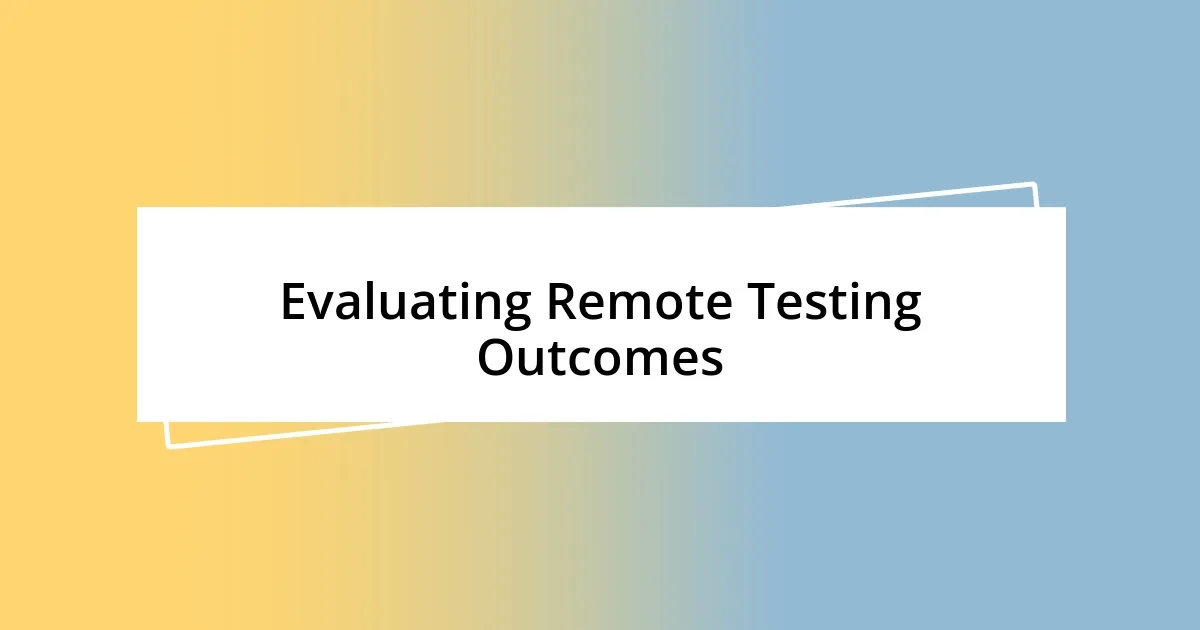 Evaluating Remote Testing Outcomes